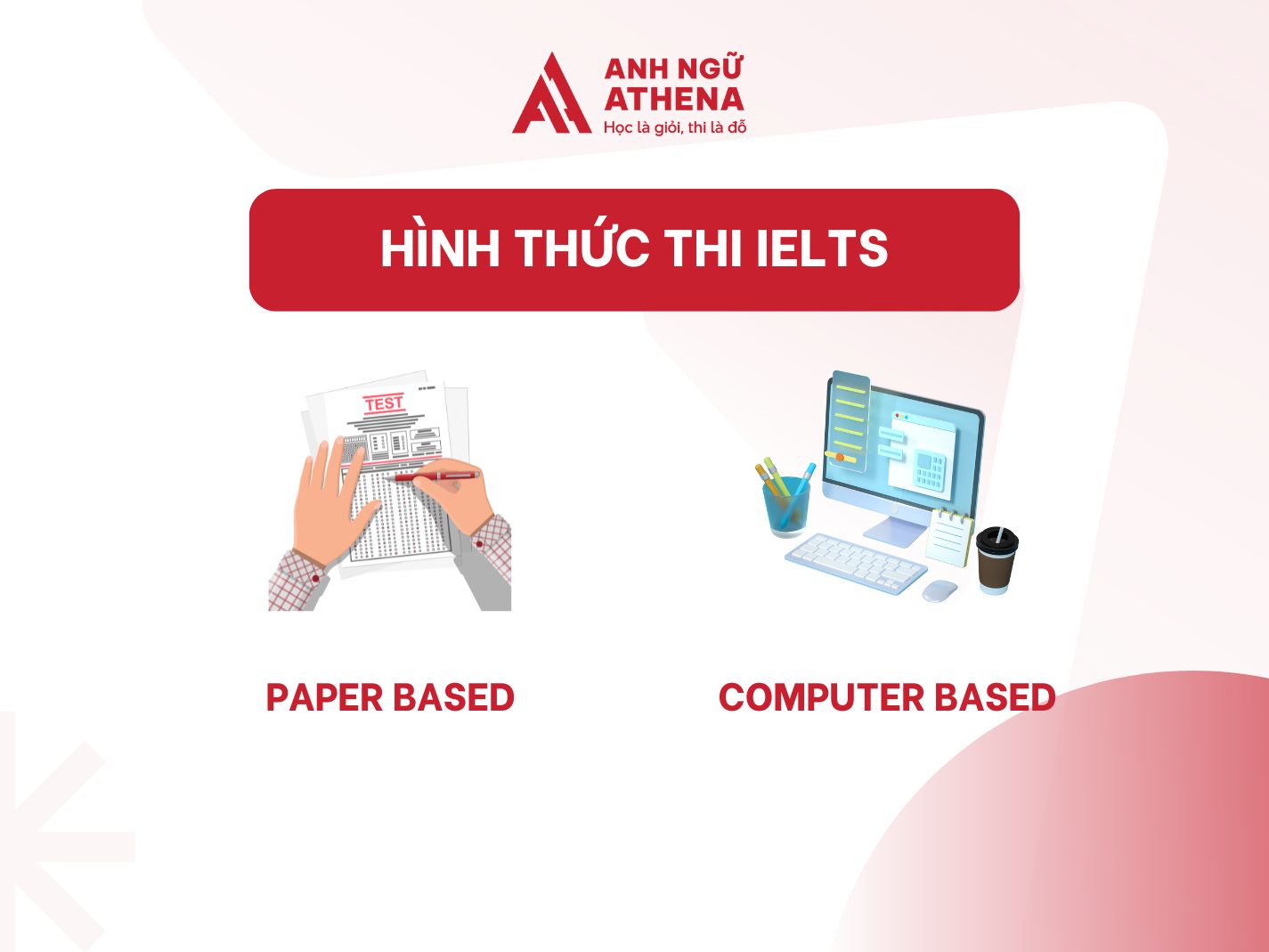 ANH NGỮ ATHENA
Học là giỏi, thi là đỗ

HÌNH THỨC THI IELTS

TEST

PAPER BASED

COMPUTER BASED